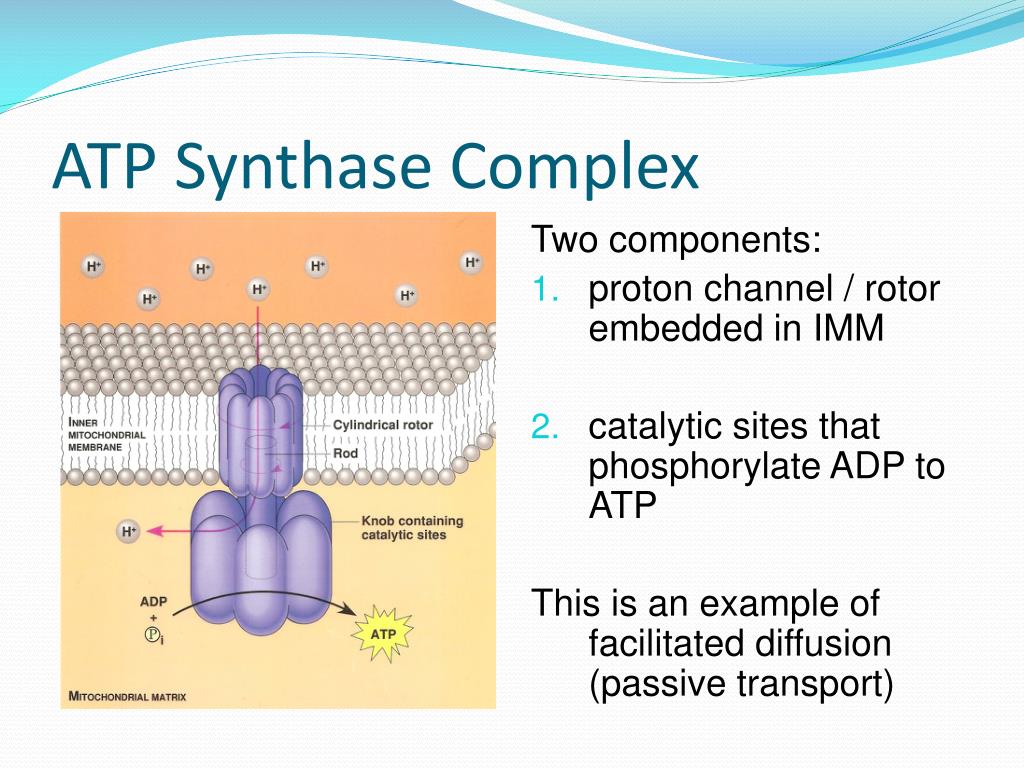 ATP Synthase Complex

$H^+$ $H^+$ $H^+$ $H^+$ $H^+$ $H^+$ $H^+$

INNER MITOCHONDRIAL MEMBRANE

Cylindrical rotor

Rod

$H^+$

Knob containing catalytic sites

ADP + $P_i$

ATP

MITOCHONDRIAL MATRIX

Two components:

1. proton channel / rotor embedded in IMM

2. catalytic sites that phosphorylate ADP to ATP

This is an example of facilitated diffusion (passive transport)